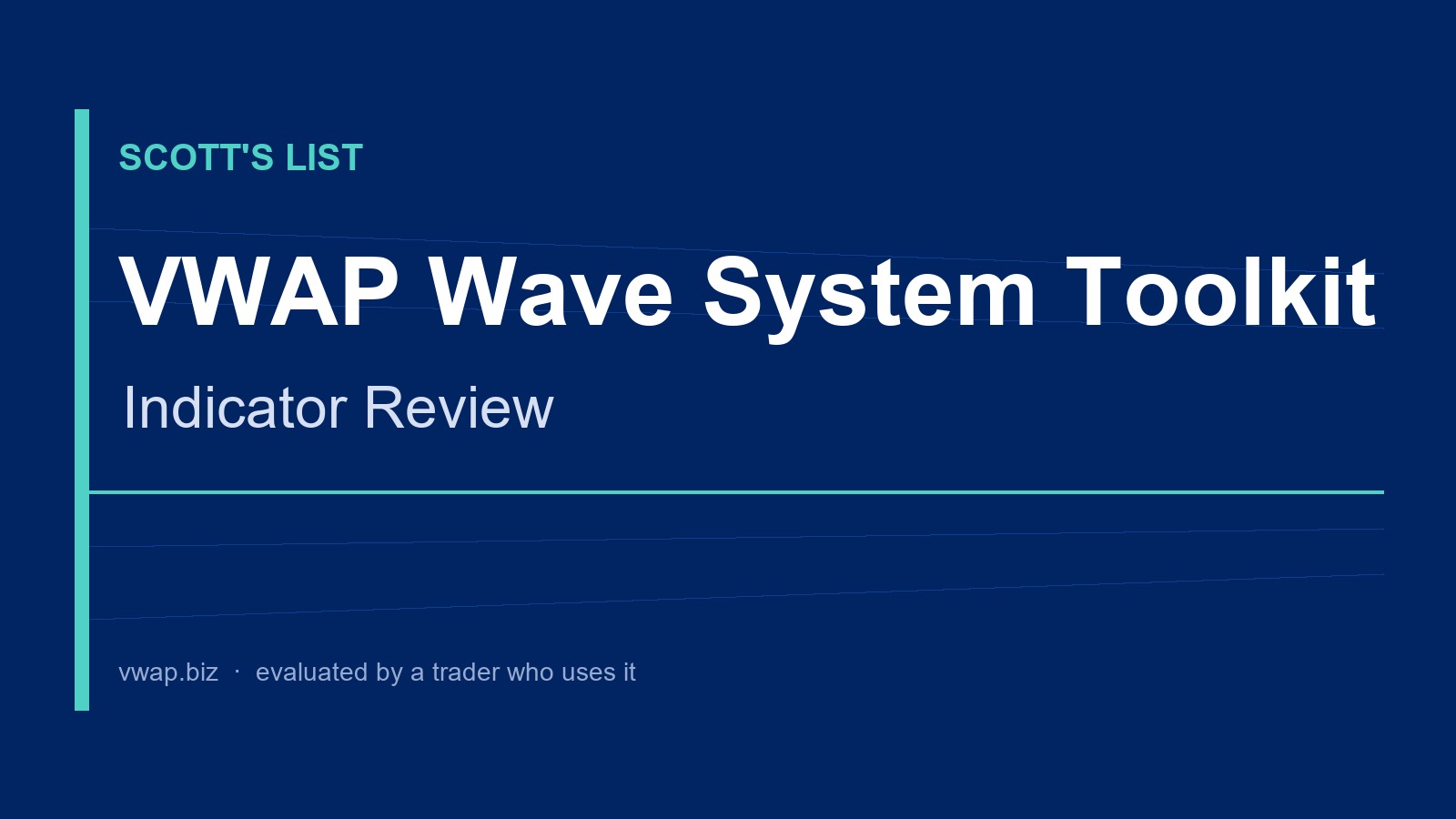 SCOTT'S LIST

VWAP Wave System Toolkit

Indicator Review

vwap.biz · evaluated by a trader who uses it